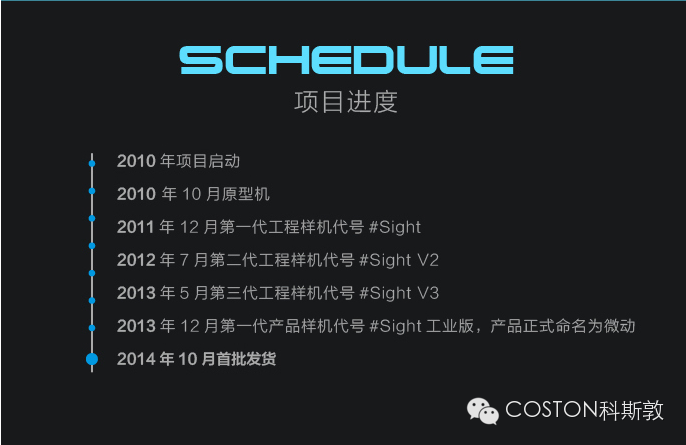 SCHEDULE
项目进度

2010 年项目启动
2010 年 10 月原型机
2011 年 12 月第一代工程样机代号 #Sight
2012 年 7 月第二代工程样机代号 #Sight V2
2013 年 5 月第三代工程样机代号 #Sight V3
2013 年 12 月第一代产品样机代号 #Sight 工业版，产品正式命名为微动
2014 年 10 月首批发货

COSTON科斯敦